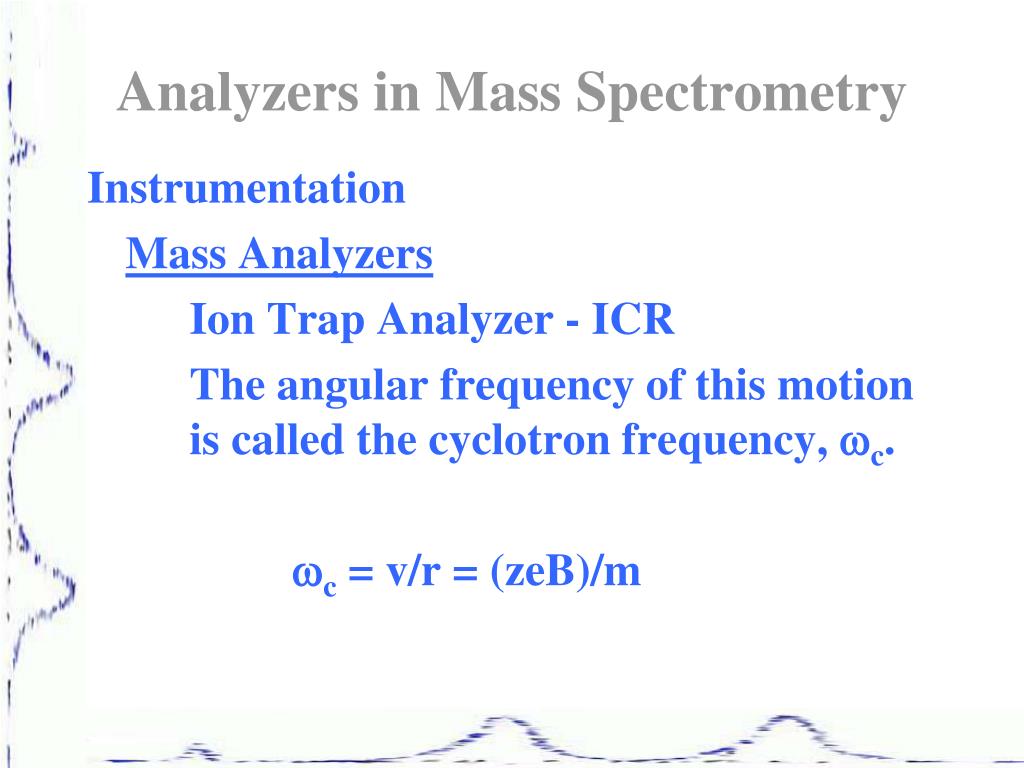 Analyzers in Mass Spectrometry

Instrumentation

Mass Analyzers

Ion Trap Analyzer - ICR

The angular frequency of this motion is called the cyclotron frequency, $\omega_c$.

$\omega_c = v/r = (zeB)/m$